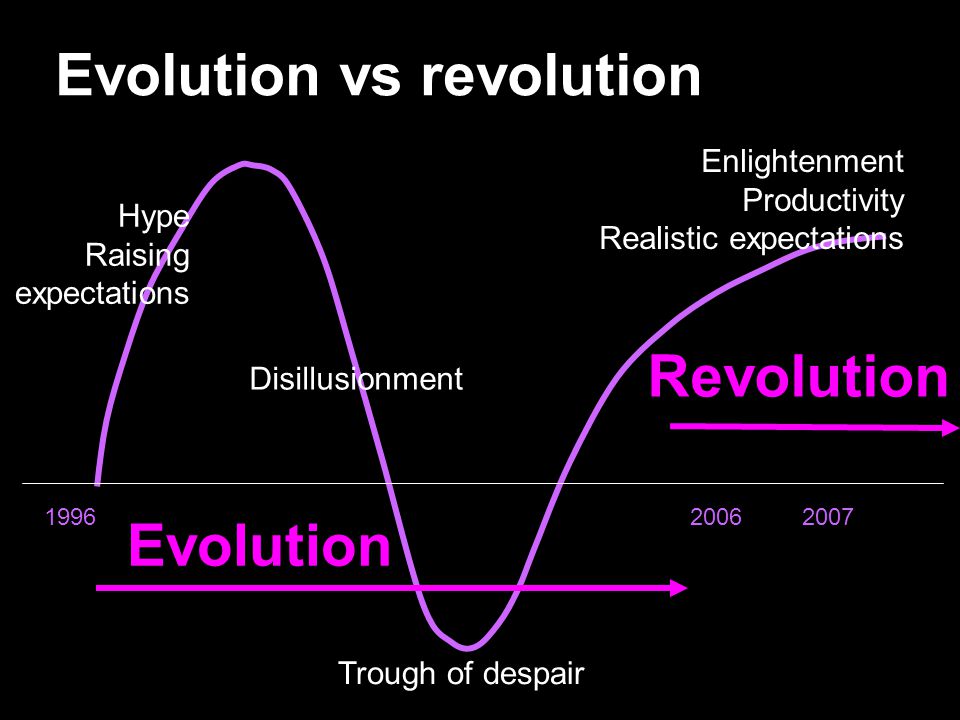 Evolution vs revolution

Hype
Raising
expectations

Enlightenment
Productivity
Realistic expectations

Disillusionment

Revolution

1996

2006

2007

Evolution

Trough of despair